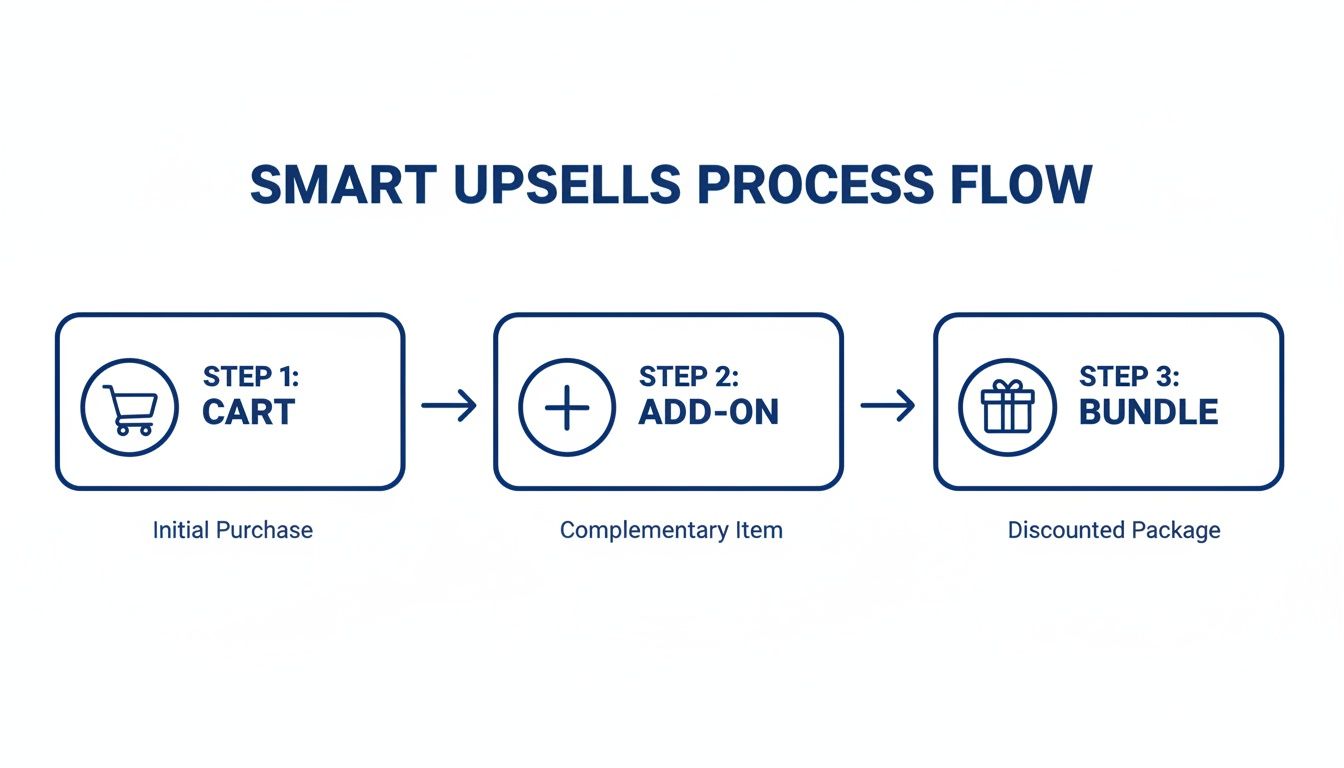 SMART UPSELLS PROCESS FLOW

STEP 1:
CART

Initial Purchase

STEP 2:
ADD-ON

Complementary Item

STEP 3:
BUNDLE

Discounted Package